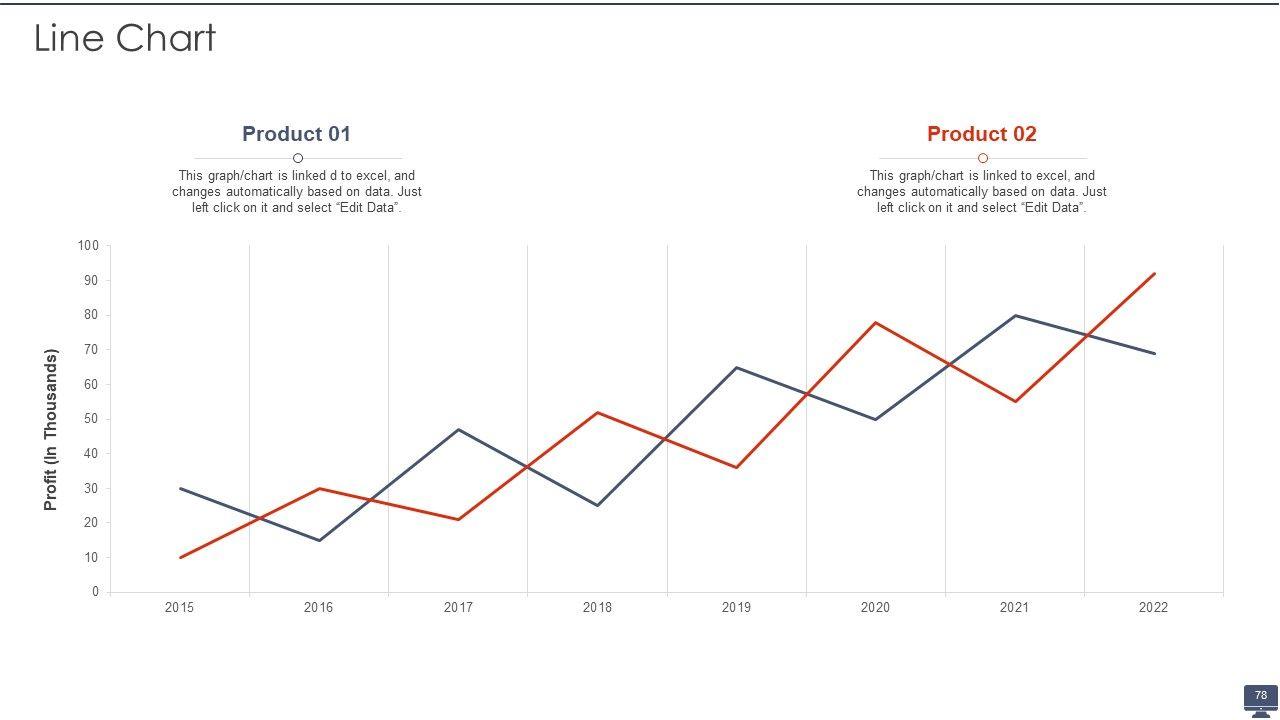 Line Chart

Product 01

This graph/chart is linked d to excel, and changes automatically based on data. Just left click on it and select "Edit Data".

Product 02

This graph/chart is linked to excel, and changes automatically based on data. Just left click on it and select "Edit Data".

Profit (In Thousands)

100
90
80
70
60
50
40
30
20
10
0

2015 2016 2017 2018 2019 2020 2021 2022

78